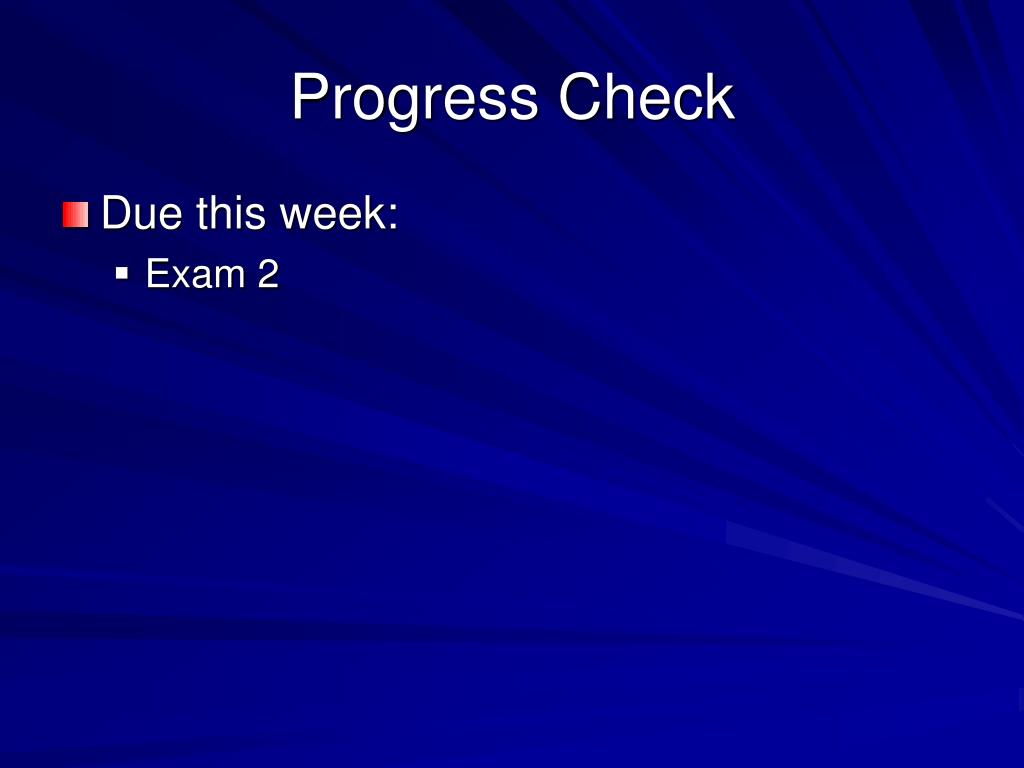 Progress Check

Due this week:

Exam 2